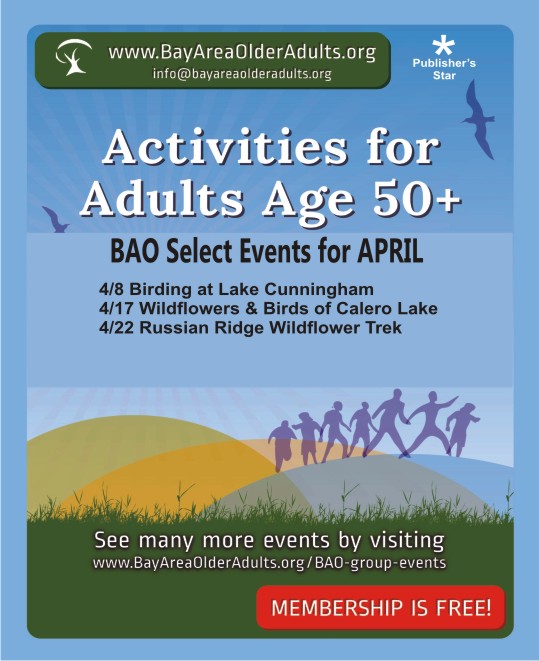 www.BayAreaOlderAdults.org
info@bayareaolderadults.org

*
Publisher's Star

Activities for Adults Age 50+

BAO Select Events for APRIL

4/8 Birding at Lake Cunningham
4/17 Wildflowers & Birds of Calero Lake
4/22 Russian Ridge Wildflower Trek

See many more events by visiting
www.BayAreaOlderAdults.org/BAO-group-events

MEMBERSHIP IS FREE!